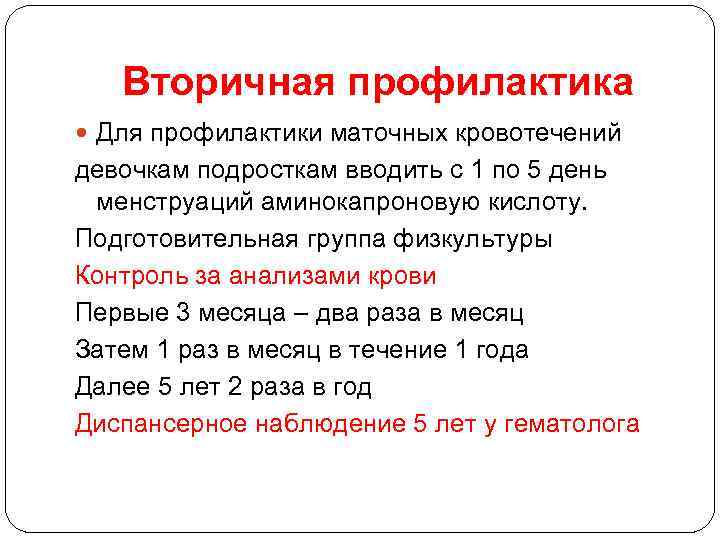 Вторичная профилактика

Для профилактики маточных кровотечений

девочкам подросткам вводить с 1 по 5 день менструаций аминокапроновую кислоту.

Подготовительная группа физкультуры

Контроль за анализами крови

Первые 3 месяца – два раза в месяц

Затем 1 раз в месяц в течение 1 года

Далее 5 лет 2 раза в год

Диспансерное наблюдение 5 лет у гематолога